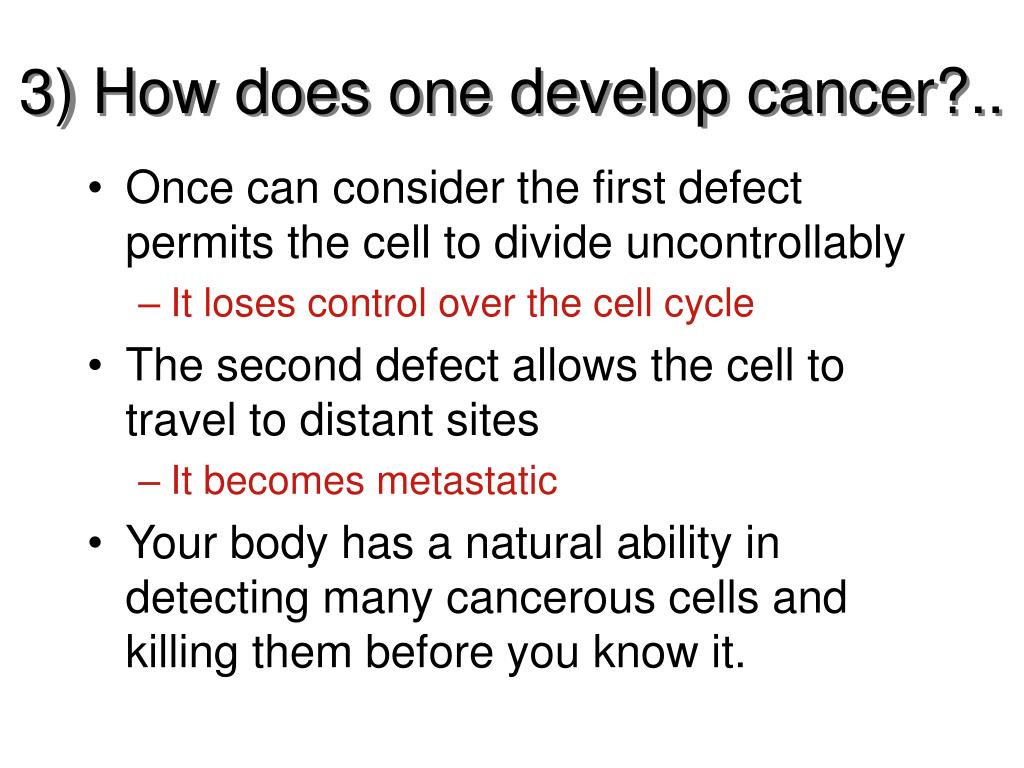 3) How does one develop cancer?..

• Once can consider the first defect permits the cell to divide uncontrollably

– It loses control over the cell cycle

• The second defect allows the cell to travel to distant sites

– It becomes metastatic

• Your body has a natural ability in detecting many cancerous cells and killing them before you know it.